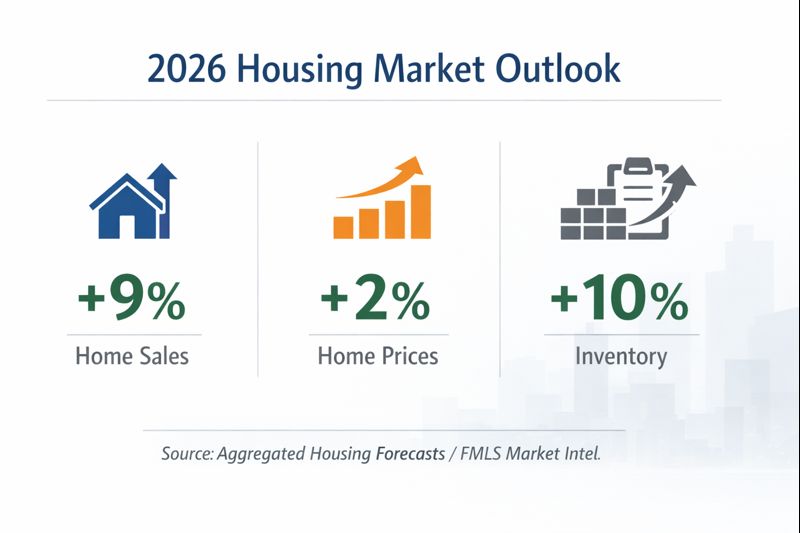 2026 Housing Market Outlook

+9%
Home Sales

+2%
Home Prices

+10%
Inventory

Source: Aggregated Housing Forecasts / FMLS Market Intel.